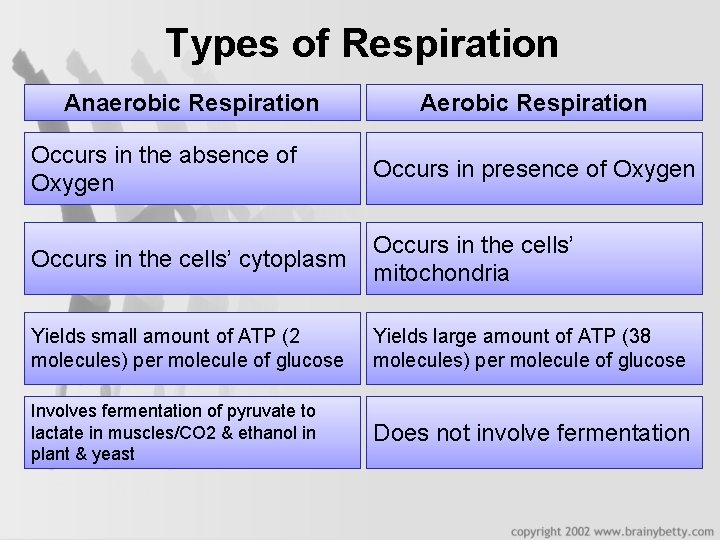 Types of Respiration

| Anaerobic Respiration | Aerobic Respiration |
|---|---|
| Occurs in the absence of Oxygen | Occurs in presence of Oxygen |
| Occurs in the cells' cytoplasm | Occurs in the cells' mitochondria |
| Yields small amount of ATP (2 molecules) per molecule of glucose | Yields large amount of ATP (38 molecules) per molecule of glucose |
| Involves fermentation of pyruvate to lactate in muscles/CO2 & ethanol in plant & yeast | Does not involve fermentation |

copyright 2002 www.brainybetty.com